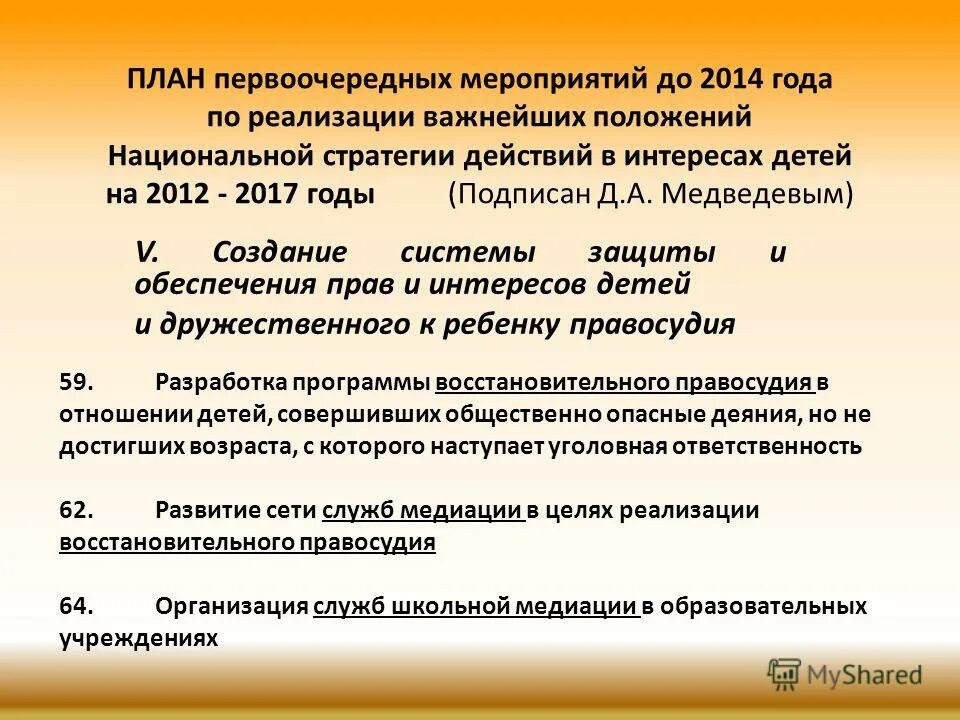 ПЛАН первоочередных мероприятий до 2014 года по реализации важнейших положений Национальной стратегии действий в интересах детей на 2012 - 2017 годы (Подписан Д.А. Медведевым)

V. Создание системы защиты и обеспечения прав и интересов детей и дружественного к ребенку правосудия

59. Разработка программы восстановительного правосудия в отношении детей, совершивших общественно опасные деяния, но не достигших возраста, с которого наступает уголовная ответственность

62. Развитие сети служб медиации в целях реализации восстановительного правосудия

64. Организация служб школьной медиации в образовательных учреждениях

MyShared